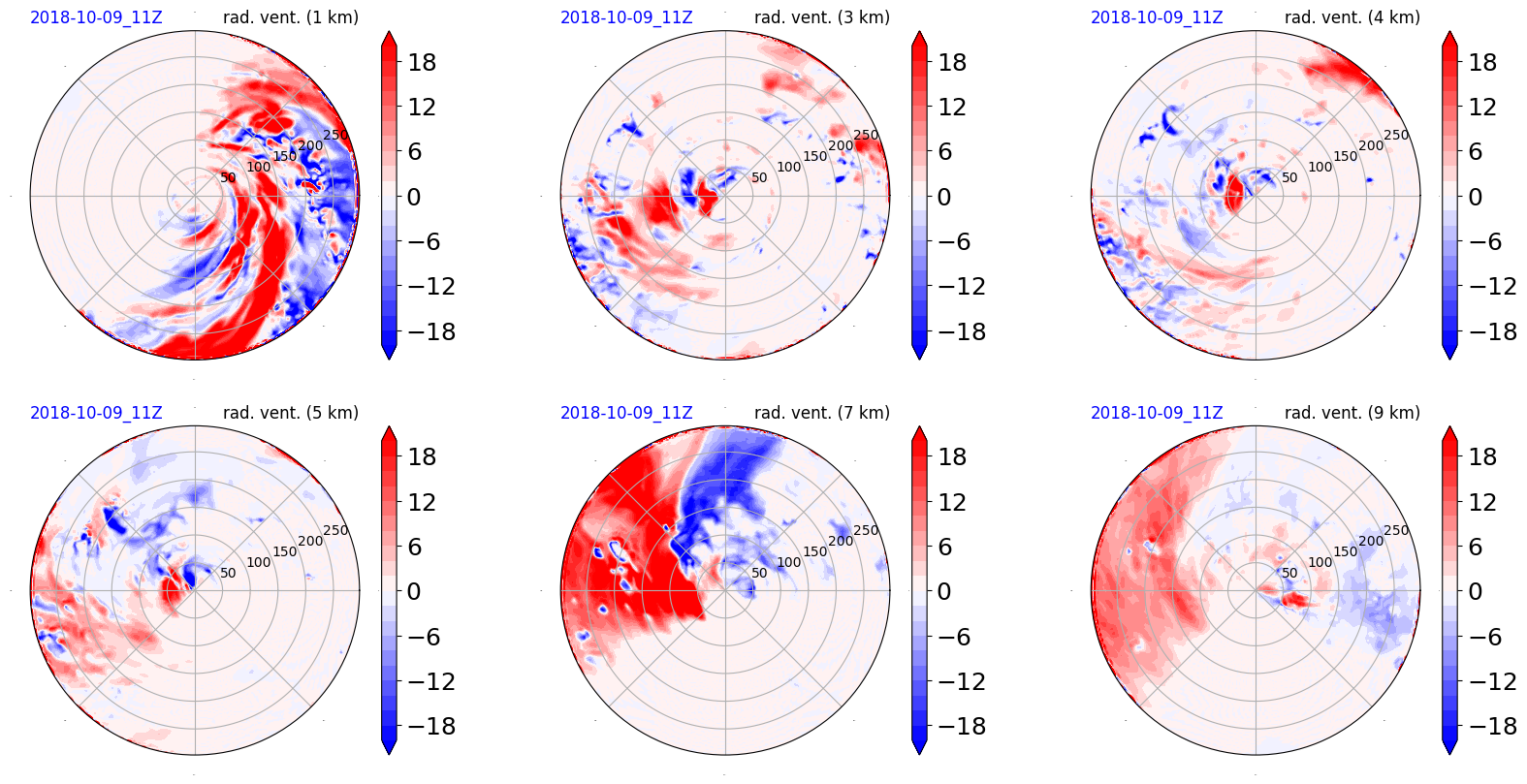 2018-10-09_11Z rad. vent. (1 km)
50 100 150 200 250
18 12 6 0 −6 −12 −18

2018-10-09_11Z rad. vent. (3 km)
50 100 150 200 250
18 12 6 0 −6 −12 −18

2018-10-09_11Z rad. vent. (4 km)
50 100 150 200 250
18 12 6 0 −6 −12 −18

2018-10-09_11Z rad. vent. (5 km)
50 100 150 200 250
18 12 6 0 −6 −12 −18

2018-10-09_11Z rad. vent. (7 km)
50 100 150 200 250
18 12 6 0 −6 −12 −18

2018-10-09_11Z rad. vent. (9 km)
50 100 150 200 250
18 12 6 0 −6 −12 −18